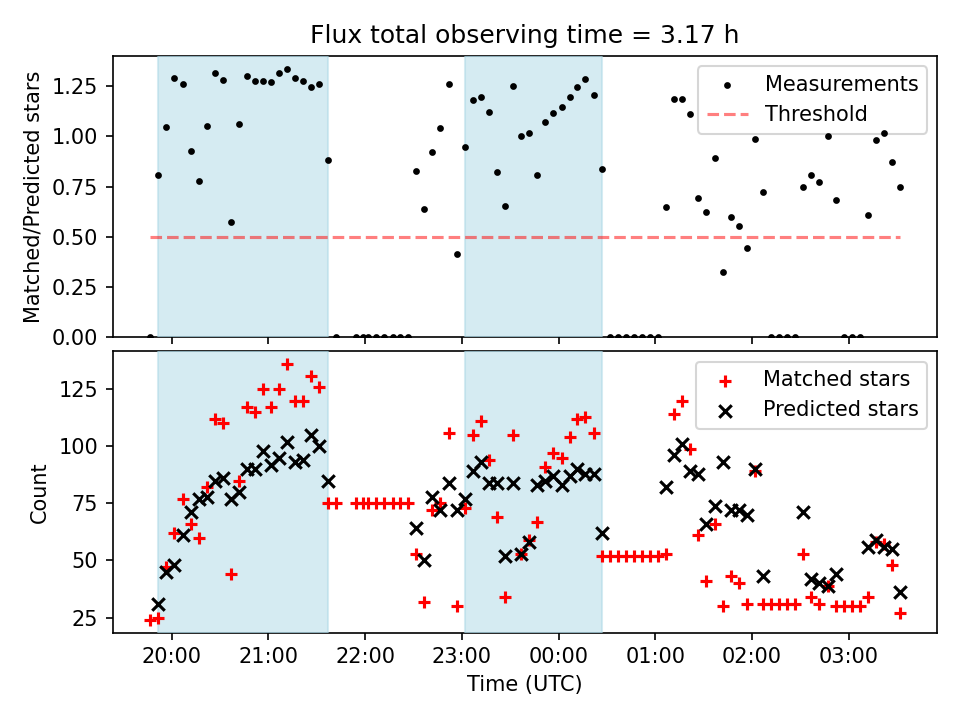 Flux total observing time = 3.17 h

Matched/Predicted stars

1.25
1.00
0.75
0.50
0.25
0.00

Measurements
Threshold

Count

125
100
75
50
25

Matched stars
Predicted stars

20:00
21:00
22:00
23:00
00:00
01:00
02:00
03:00

Time (UTC)